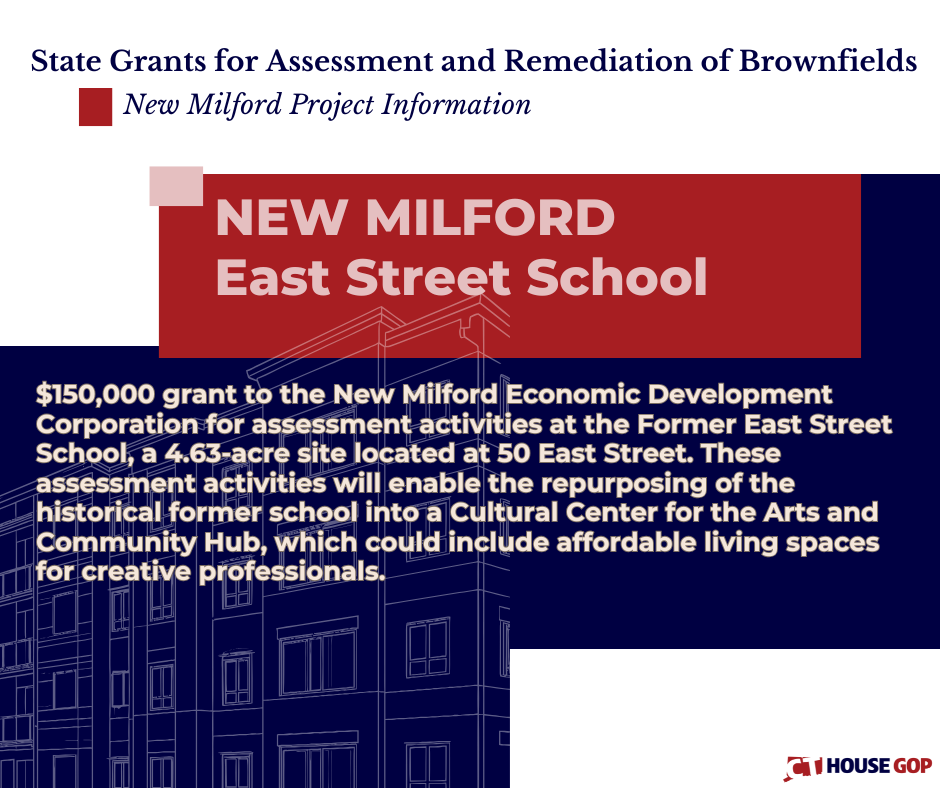 State Grants for Assessment and Remediation of Brownfields

New Milford Project Information

NEW MILFORD
East Street School

$150,000 grant to the New Milford Economic Development Corporation for assessment activities at the Former East Street School, a 4.63-acre site located at 50 East Street. These assessment activities will enable the repurposing of the historical former school into a Cultural Center for the Arts and Community Hub, which could include affordable living spaces for creative professionals.

CT HOUSE GOP